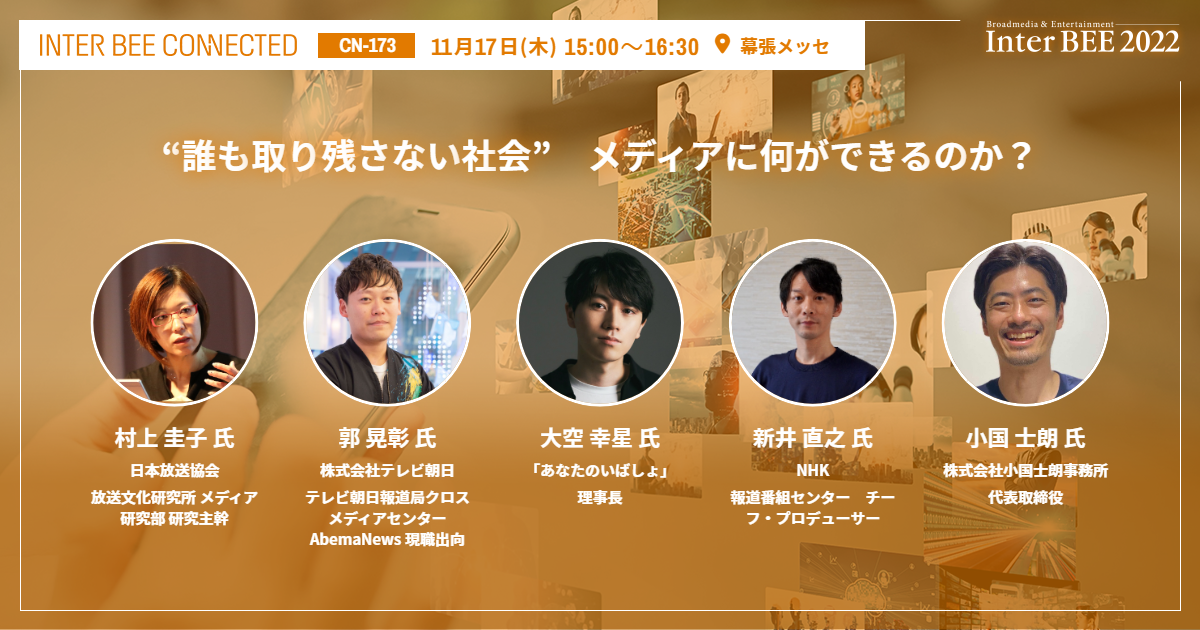 INTER BEE CONNECTED CN-173 11月17日(木) 15:00～16:30 幕張メッセ

Broadmedia & Entertainment
Inter BEE 2022

“誰も取り残さない社会” メディアに何ができるのか？

村上 圭子 氏
日本放送協会
放送文化研究所 メディア研究部 研究主幹

郭 晃彰 氏
株式会社テレビ朝日
テレビ朝日報道局クロスメディアセンター
AbemaNews 現職出向

大空 幸星 氏
「あなたのいばしょ」
理事長

新井 直之 氏
NHK
報道番組センター チーフ・プロデューサー

小国 士朗 氏
株式会社小国士朗事務所
代表取締役